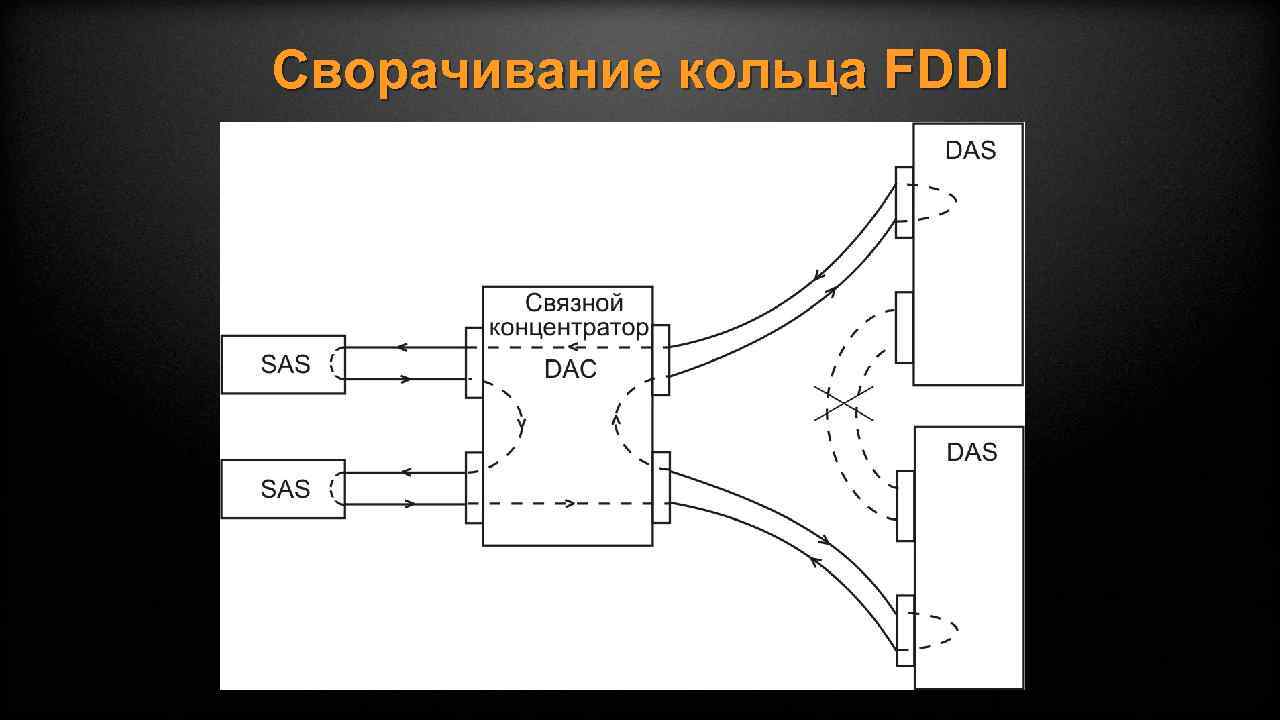 Сворачивание кольца FDDI

DAS

Связной концентратор DAC

SAS

SAS

DAS